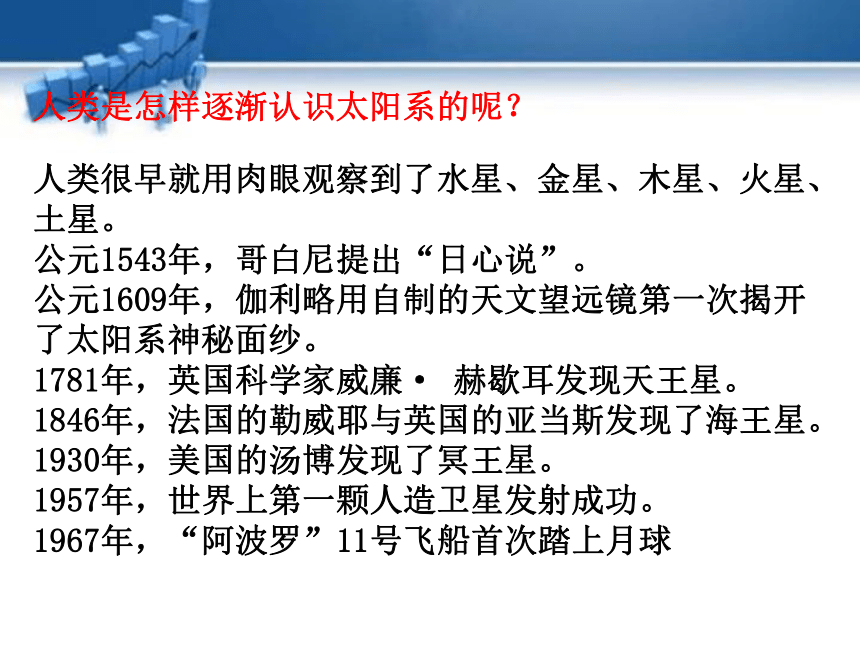 人类是怎样逐渐认识太阳系的呢？

人类很早就用肉眼观察到了水星、金星、木星、火星、土星。
公元1543年，哥白尼提出“日心说”。
公元1609年，伽利略用自制的天文望远镜第一次揭开了太阳系神秘面纱。
1781年，英国科学家威廉· 赫歇耳发现天王星。
1846年，法国的勒威耶与英国的亚当斯发现了海王星。
1930年，美国的汤博发现了冥王星。
1957年，世界上第一颗人造卫星发射成功。
1967年，“阿波罗”11号飞船首次踏上月球